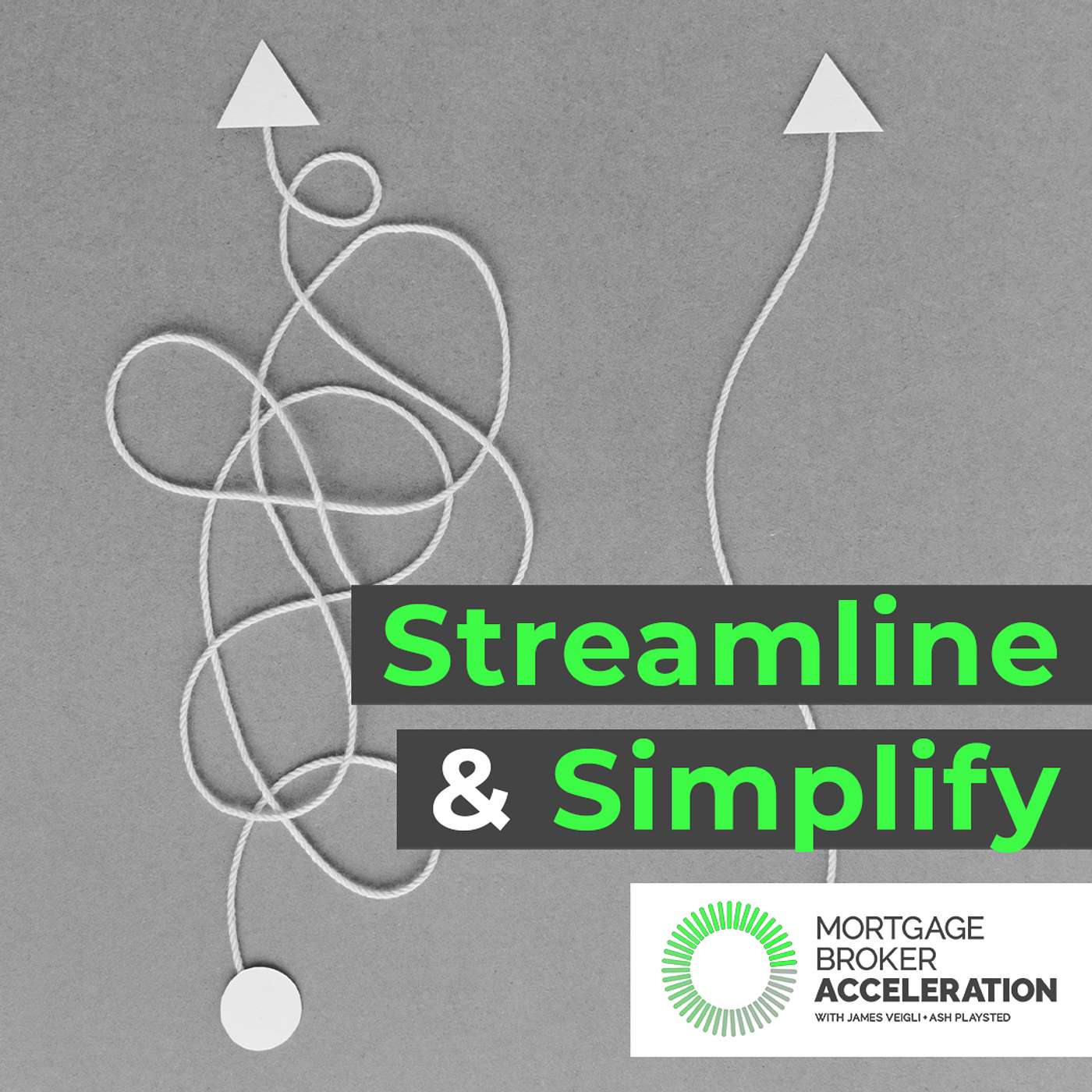 Streamline
& Simplify

MORTGAGE
BROKER
ACCELERATION
WITH JAMES VEIGLI + ASH PLAYSTED